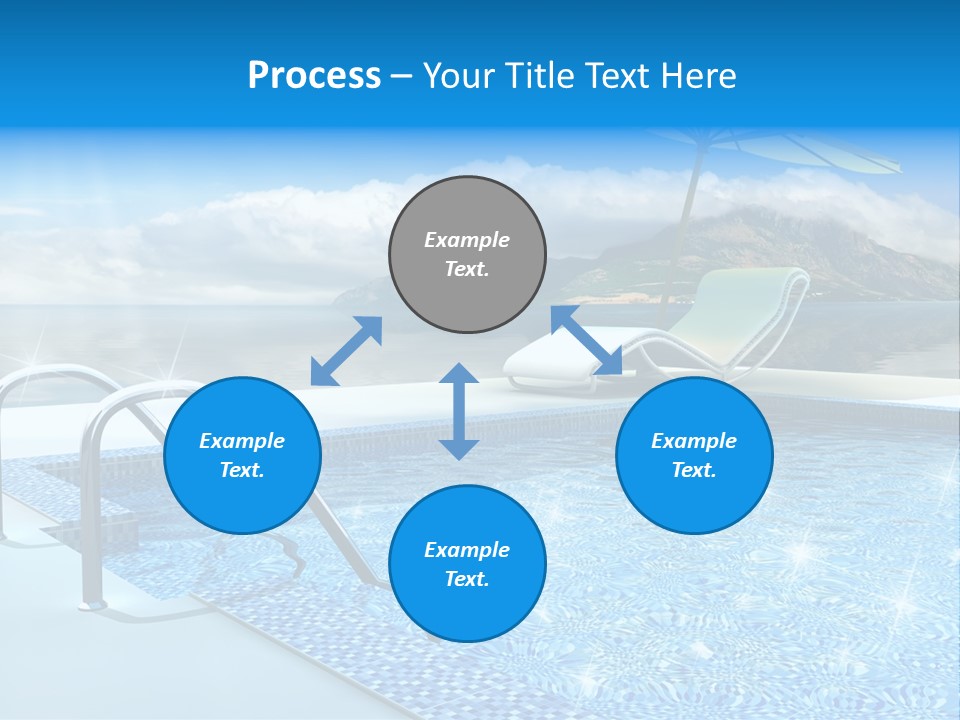 Process – Your Title Text Here

Example Text.

Example Text.

Example Text.

Example Text.